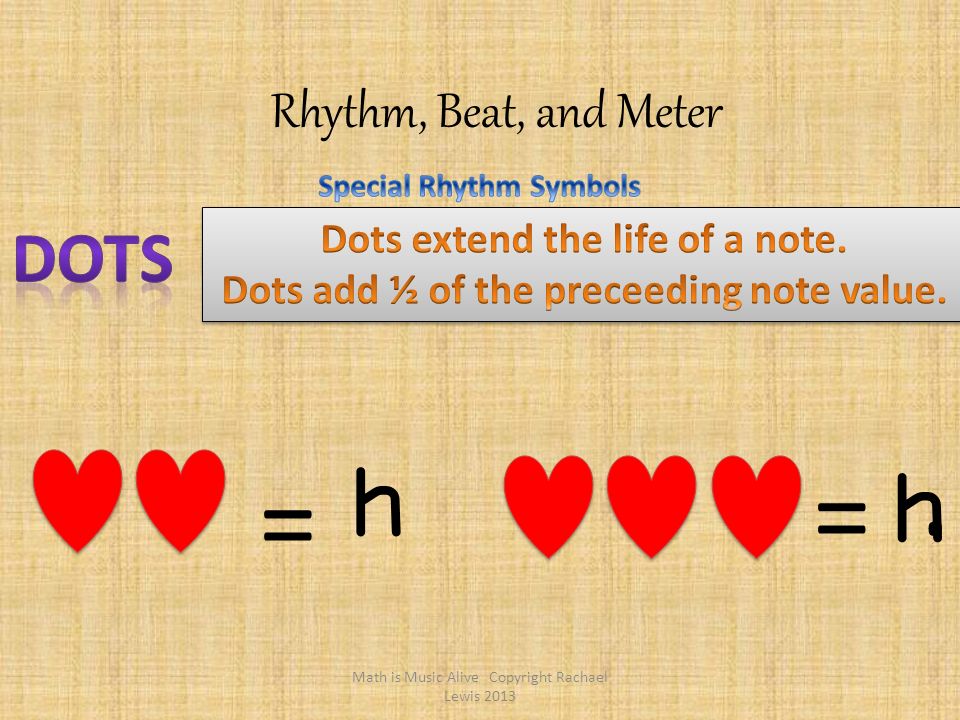 Rhythm, Beat, and Meter

Special Rhythm Symbols

DOTS

Dots extend the life of a note.
Dots add ½ of the preceeding note value.

= h

= h.

Math is Music Alive Copyright Rachael Lewis 2013